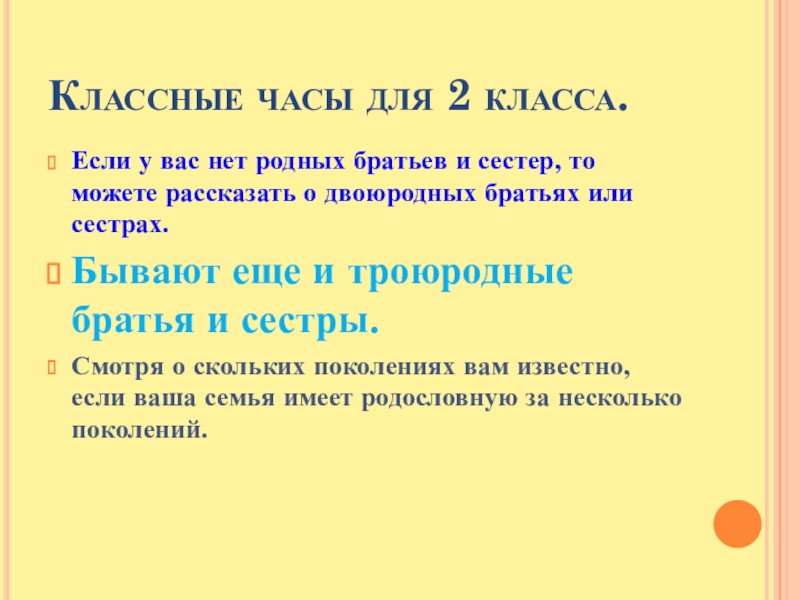 Классные часы для 2 класса.

Если у вас нет родных братьев и сестер, то можете рассказать о двоюродных братьях или сестрах.

Бывают еще и троюродные братья и сестры.

Смотря о скольких поколениях вам известно, если ваша семья имеет родословную за несколько поколений.